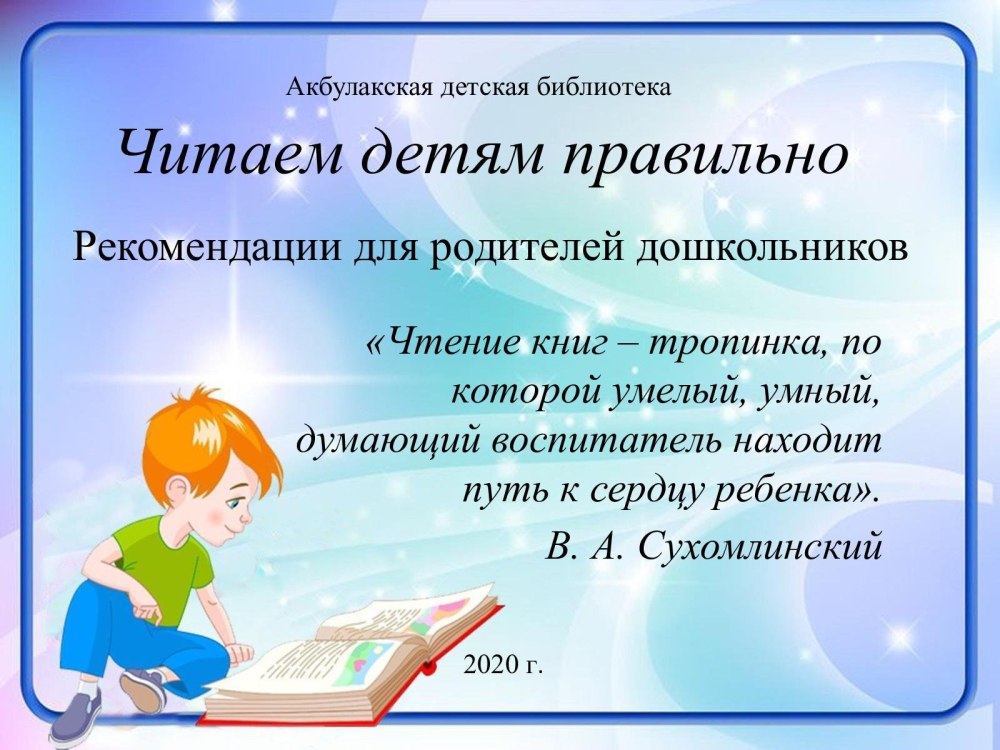 Акбулакская детская библиотека

Читаем детям правильно

Рекомендации для родителей дошкольников

«Чтение книг – тропинка, по которой умелый, умный, думающий воспитатель находит путь к сердцу ребенка».

В. А. Сухомлинский

2020 г.